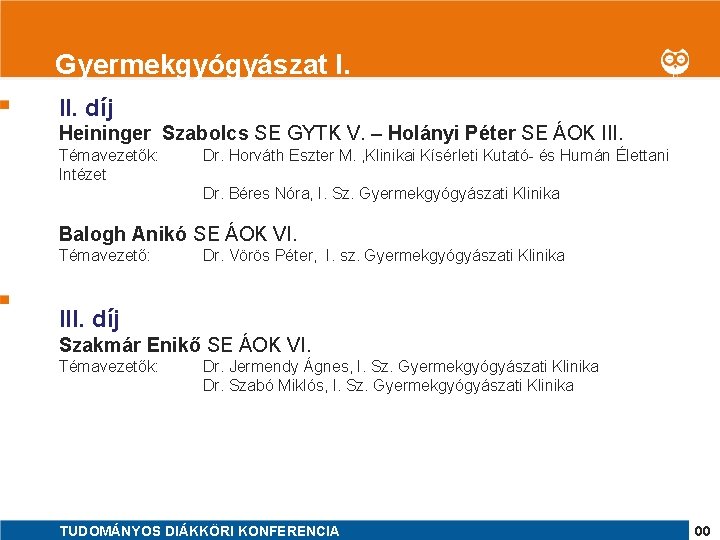 Gyermekgyógyászat I.

II. díj

Heininger Szabolcs SE GYTK V. – Holányi Péter SE ÁOK III.

Témavezetők: Dr. Horváth Eszter M. ,Klinikai Kísérleti Kutató- és Humán Élettani Intézet

Dr. Béres Nóra, I. Sz. Gyermekgyógyászati Klinika

Balogh Anikó SE ÁOK VI.

Témavezető: Dr. Vörös Péter, I. sz. Gyermekgyógyászati Klinika

III. díj

Szakmár Enikő SE ÁOK VI.

Témavezetők: Dr. Jermendy Ágnes, I. Sz. Gyermekgyógyászati Klinika
Dr. Szabó Miklós, I. Sz. Gyermekgyógyászati Klinika

TUDOMÁNYOS DIÁKKÖRI KONFERENCIA

00